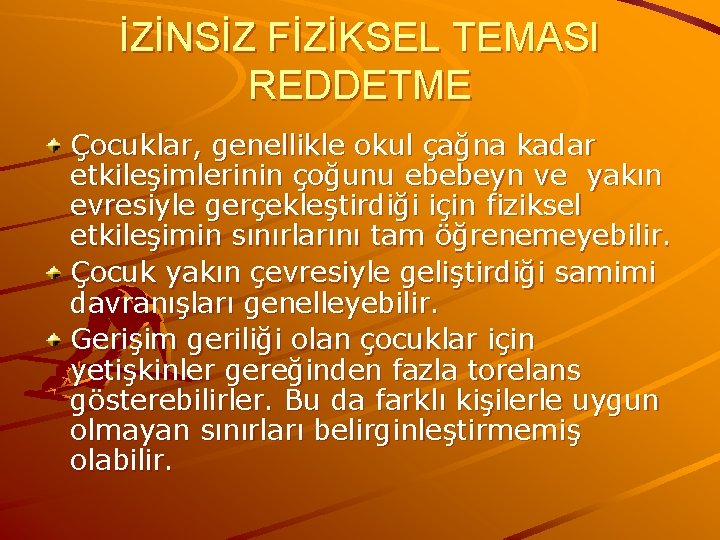 İZİNSİZ FİZİKSEL TEMASI REDDETME

Çocuklar, genellikle okul çağna kadar etkileşimlerinin çoğunu ebebeyn ve yakın evresiyle gerçekleştirdiği için fiziksel etkileşimin sınırlarını tam öğrenemeyebilir.

Çocuk yakın çevresiyle geliştirdiği samimi davranışları genelleyebilir.

Gerişim geriliği olan çocuklar için yetişkinler gereğinden fazla torelans gösterebilirler. Bu da farklı kişilerle uygun olmayan sınırları belirginleştirmemiş olabilir.